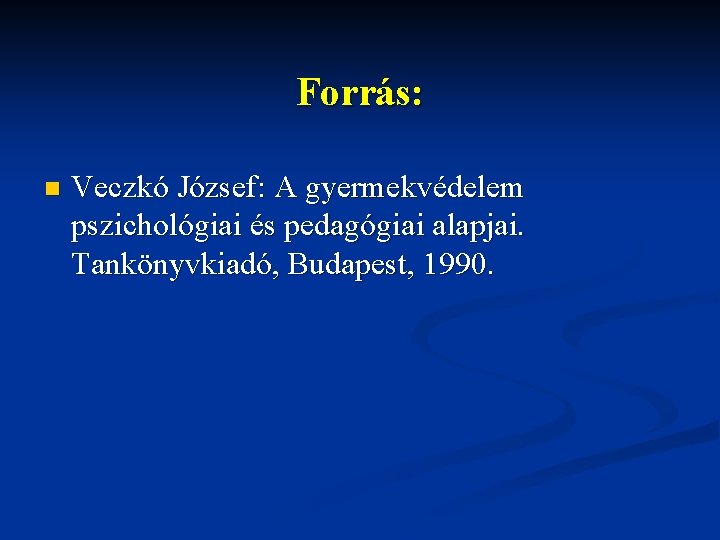 Forrás:

Veczkó József: A gyermekvédelem pszichológiai és pedagógiai alapjai. Tankönyvkiadó, Budapest, 1990.